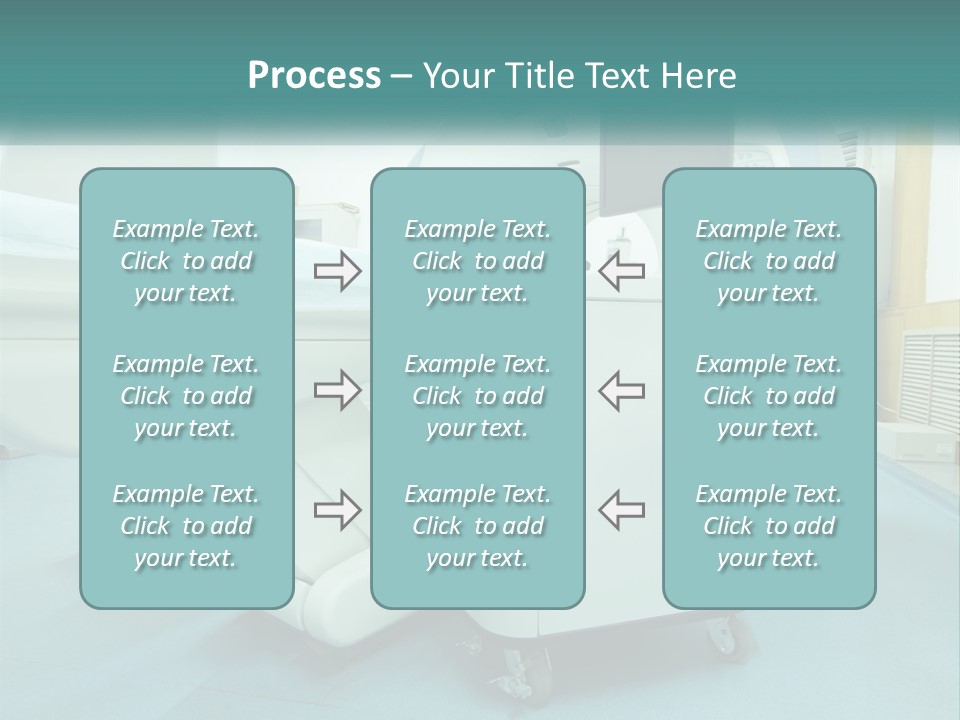 Process – Your Title Text Here

Example Text. Click to add your text.

Example Text. Click to add your text.

Example Text. Click to add your text.

Example Text. Click to add your text.

Example Text. Click to add your text.

Example Text. Click to add your text.

Example Text. Click to add your text.

Example Text. Click to add your text.

Example Text. Click to add your text.